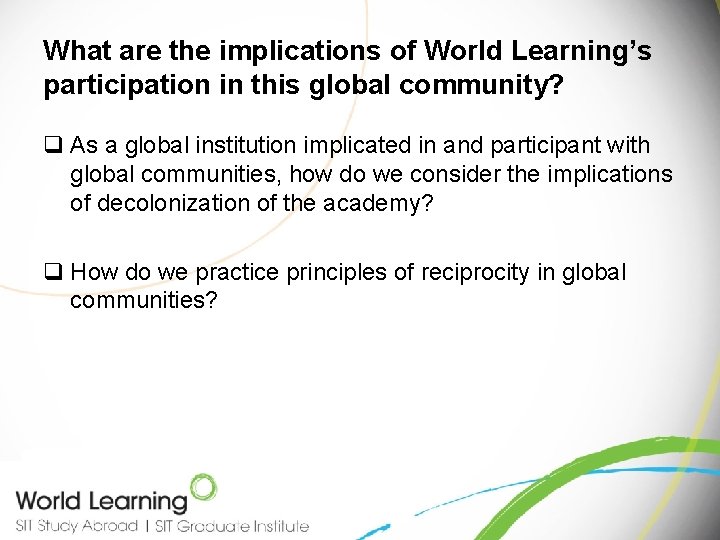 What are the implications of World Learning's participation in this global community?

❑ As a global institution implicated in and participant with global communities, how do we consider the implications of decolonization of the academy?

❑ How do we practice principles of reciprocity in global communities?

World Learning
SIT Study Abroad | SIT Graduate Institute